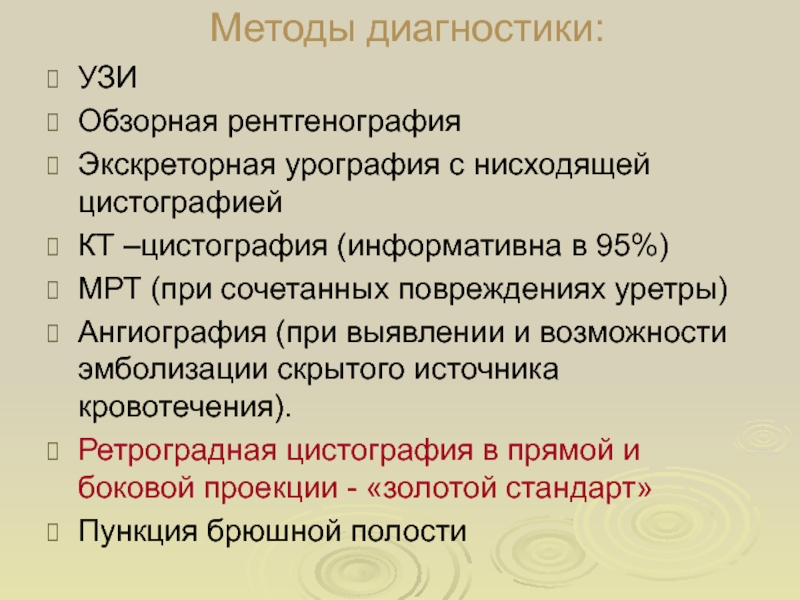 Методы диагностики:

УЗИ

Обзорная рентгенография

Экскреторная урография с нисходящей цистографией

КТ –цистография (информативна в 95%)

МРТ (при сочетанных повреждениях уретры)

Ангиография (при выявлении и возможности эмболизации скрытого источника кровотечения).

Ретроградная цистография в прямой и боковой проекции - «золотой стандарт»

Пункция брюшной полости